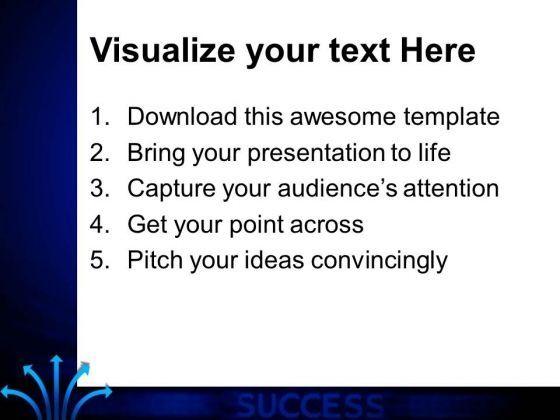 Visualize your text Here

1. Download this awesome template
2. Bring your presentation to life
3. Capture your audience's attention
4. Get your point across
5. Pitch your ideas convincingly

SUCCESS